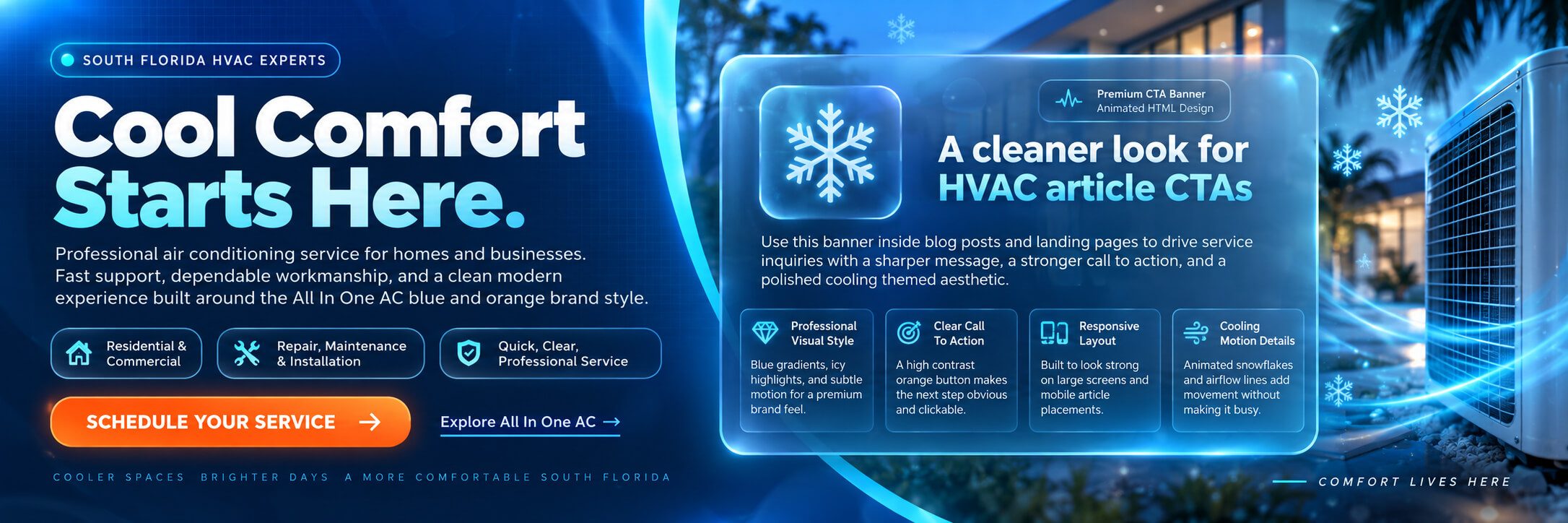 SOUTH FLORIDA HVAC EXPERTS

Cool Comfort Starts Here.

Professional air conditioning service for homes and businesses. Fast support, dependable workmanship, and a clean modern experience built around the All In One AC blue and orange brand style.

Residential & Commercial

Repair, Maintenance & Installation

Quick, Clear, Professional Service

SCHEDULE YOUR SERVICE →

Explore All In One AC →

COOLER SPACES BRIGHTER DAYS A MORE COMFORTABLE SOUTH FLORIDA

Premium CTA Banner
Animated HTML Design

A cleaner look for HVAC article CTAs

Use this banner inside blog posts and landing pages to drive service inquiries with a sharper message, a stronger call to action, and a polished cooling themed aesthetic.

Professional Visual Style

Blue gradients, icy highlights, and subtle motion for a premium brand feel.

Clear Call To Action

A high contrast orange button makes the next step obvious and clickable.

Responsive Layout

Built to look strong on large screens and mobile article placements.

Cooling Motion Details

Animated snowflakes and airflow lines add movement without making it busy.

COMFORT LIVES HERE